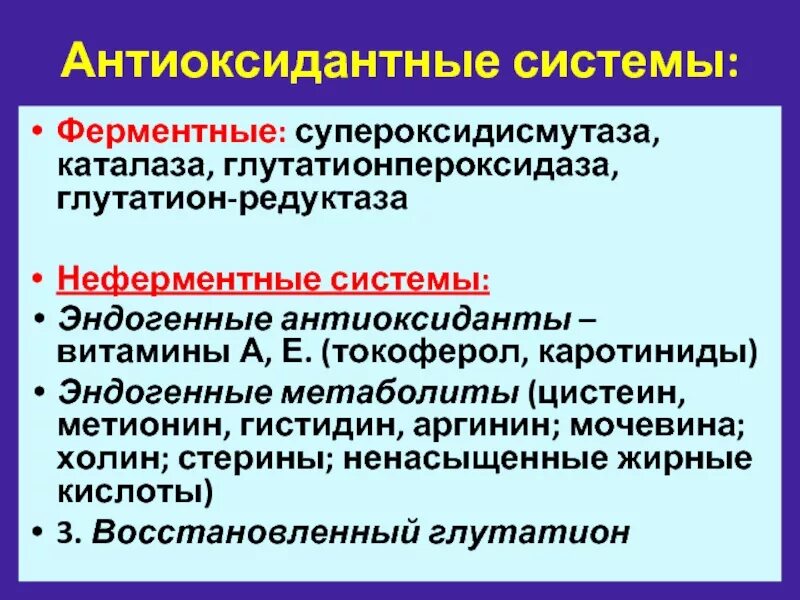 Антиоксидантные системы:

• Ферментные: супероксидисмутаза, каталаза, глутатионпероксидаза, глутатион-редуктаза

• Неферментные системы:
• Эндогенные антиоксиданты – витамины А, Е. (токоферол, каротиниды)
• Эндогенные метаболиты (цистеин, метионин, гистидин, аргинин; мочевина; холин; стерины; ненасыщенные жирные кислоты)
• 3. Восстановленный глутатион